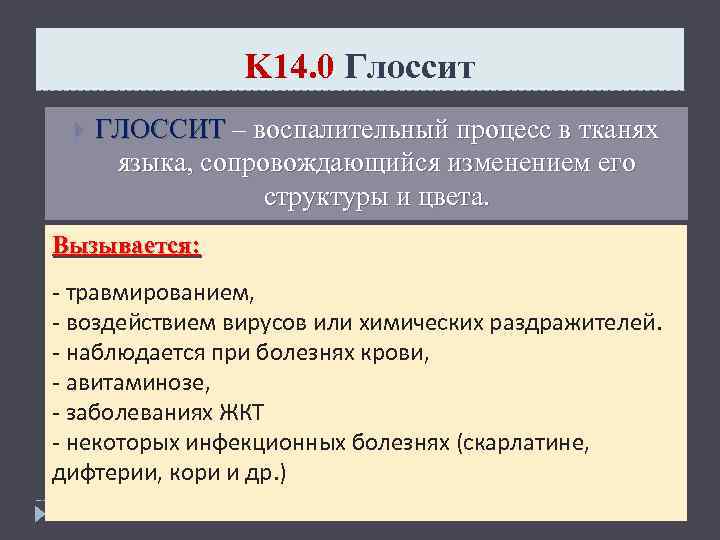 К14.0 Глоссит

ГЛОССИТ – воспалительный процесс в тканях языка, сопровождающийся изменением его структуры и цвета.

Вызывается:

- травмированием,
- воздействием вирусов или химических раздражителей.
- наблюдается при болезнях крови,
- авитаминозе,
- заболеваниях ЖКТ
- некоторых инфекционных болезнях (скарлатине, дифтерии, кори и др.)